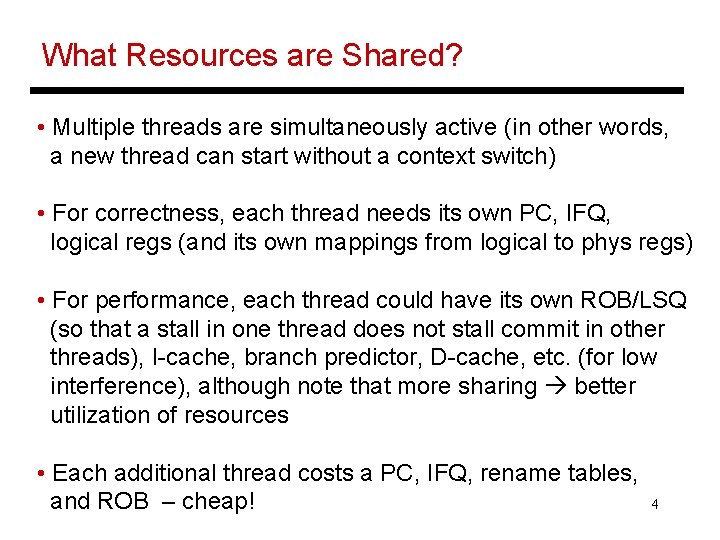 What Resources are Shared?

• Multiple threads are simultaneously active (in other words, a new thread can start without a context switch)

• For correctness, each thread needs its own PC, IFQ, logical regs (and its own mappings from logical to phys regs)

• For performance, each thread could have its own ROB/LSQ (so that a stall in one thread does not stall commit in other threads), I-cache, branch predictor, D-cache, etc. (for low interference), although note that more sharing → better utilization of resources

• Each additional thread costs a PC, IFQ, rename tables, and ROB – cheap!

4